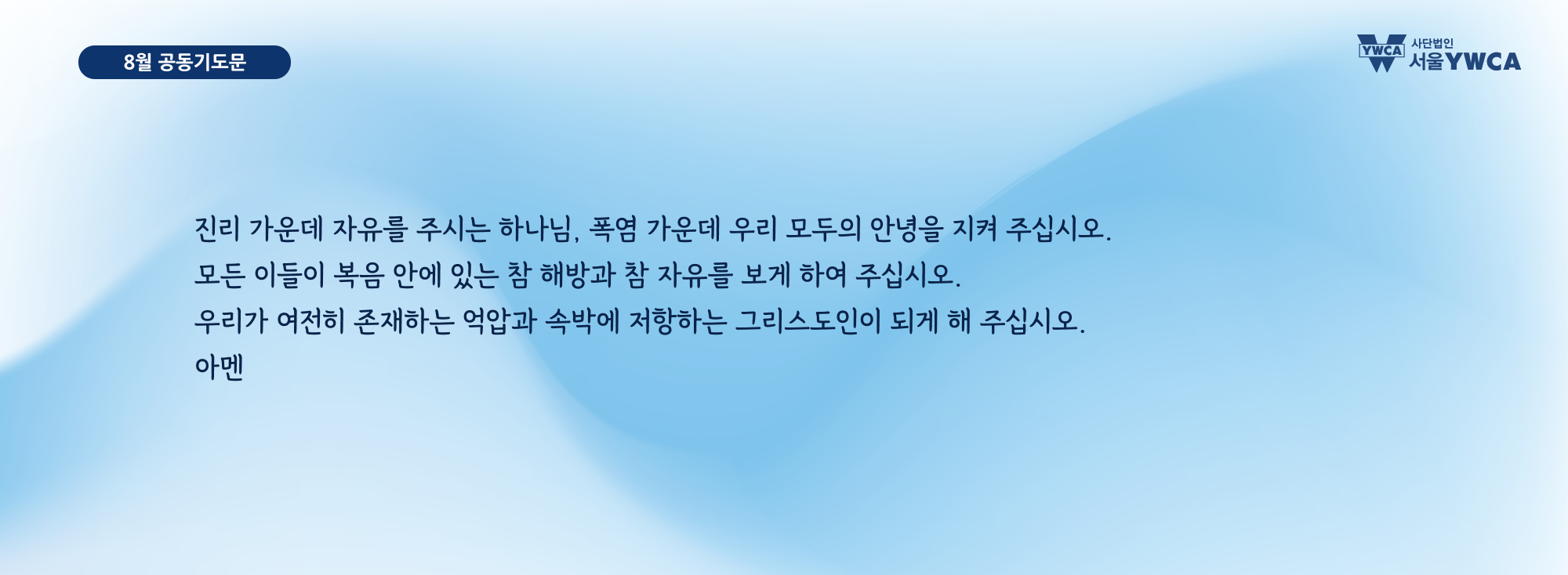 8월 공동기도문

YWCA 사단법인 서울YWCA

진리 가운데 자유를 주시는 하나님, 폭염 가운데 우리 모두의 안녕을 지켜 주십시오.
모든 이들이 복음 안에 있는 참 해방과 참 자유를 보게 하여 주십시오.
우리가 여전히 존재하는 억압과 속박에 저항하는 그리스도인이 되게 해 주십시오.
아멘